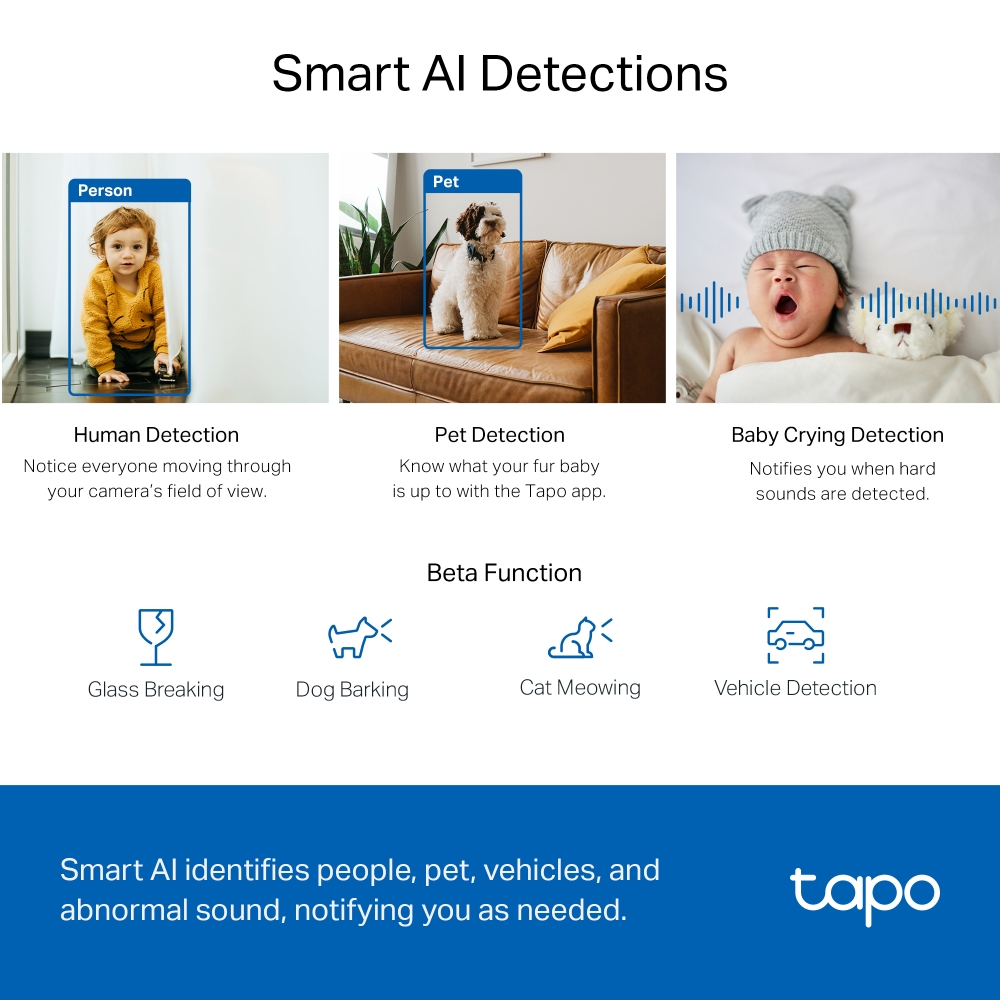 Smart AI Detections

Person

Pet

Human Detection
Notice everyone moving through your camera's field of view.

Pet Detection
Know what your fur baby is up to with the Tapo app.

Baby Crying Detection
Notifies you when hard sounds are detected.

Beta Function

Glass Breaking

Dog Barking

Cat Meowing

Vehicle Detection

Smart AI identifies people, pet, vehicles, and abnormal sound, notifying you as needed.

tapo